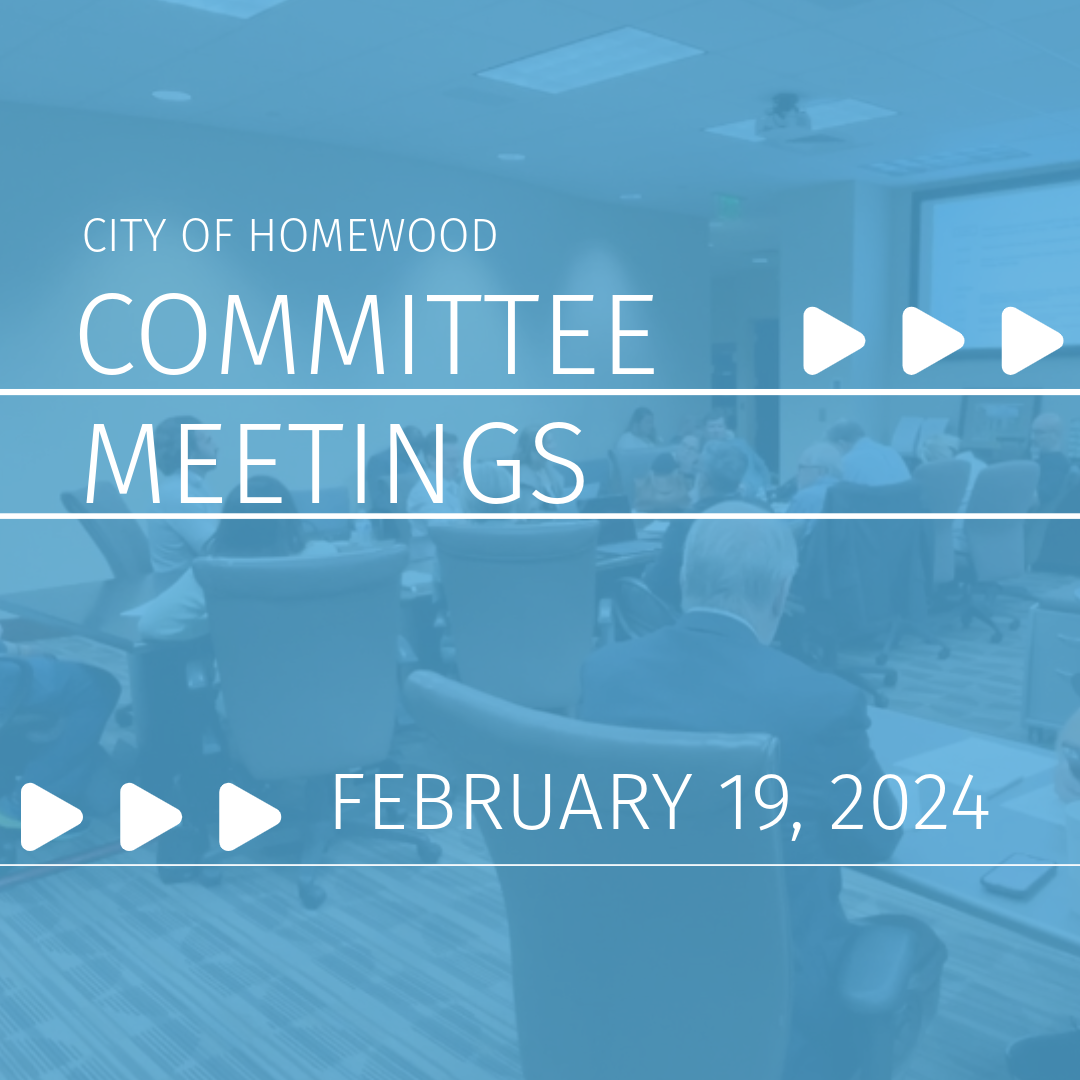 CITY OF HOMEWOOD
COMMITTEE
MEETINGS

FEBRUARY 19, 2024